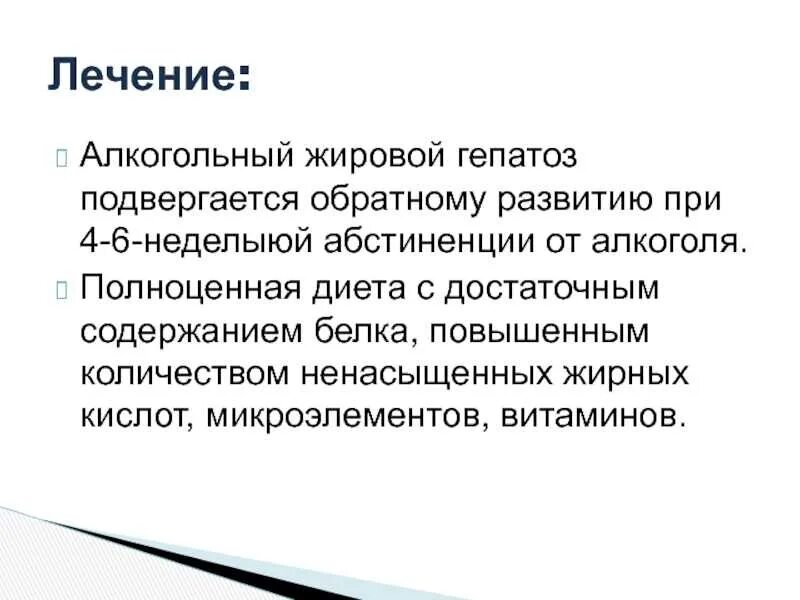 Лечение:

Алкогольный жировой гепатоз подвергается обратному развитию при 4-6-неделыюй абстиненции от алкоголя.

Полноценная диета с достаточным содержанием белка, повышенным количеством ненасыщенных жирных кислот, микроэлементов, витаминов.